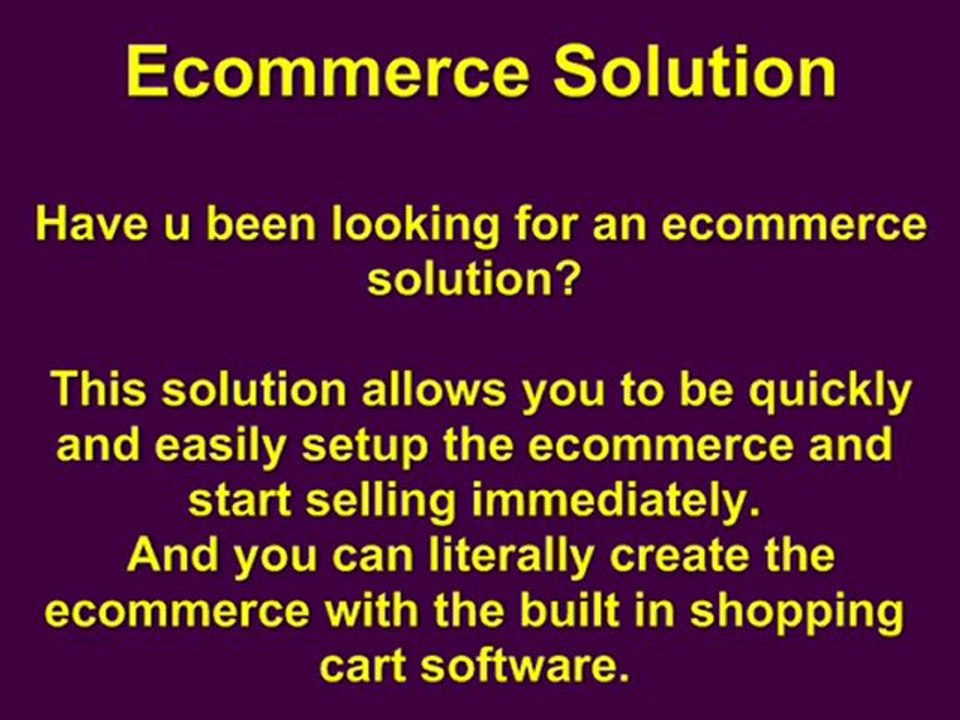 Ecommerce Solution

Have u been looking for an ecommerce solution?

This solution allows you to be quickly and easily setup the ecommerce and start selling immediately.
And you can literally create the ecommerce with the built in shopping cart software.